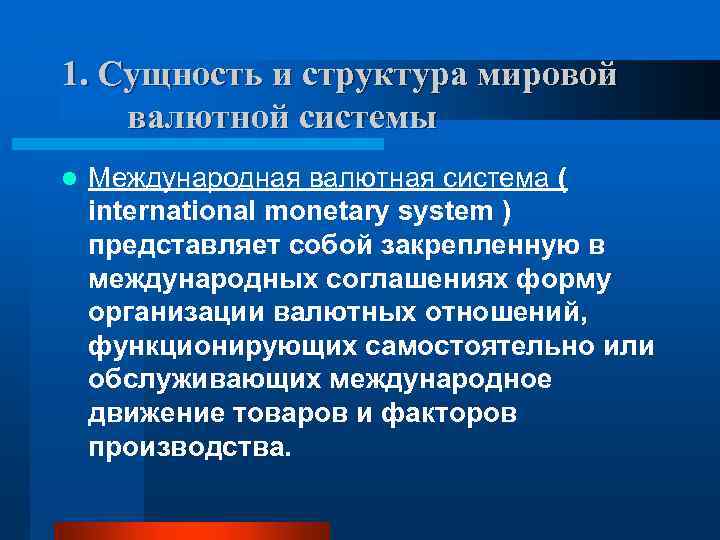 1. Сущность и структура мировой валютной системы

Международная валютная система ( international monetary system ) представляет собой закрепленную в международных соглашениях форму организации валютных отношений, функционирующих самостоятельно или обслуживающих международное движение товаров и факторов производства.